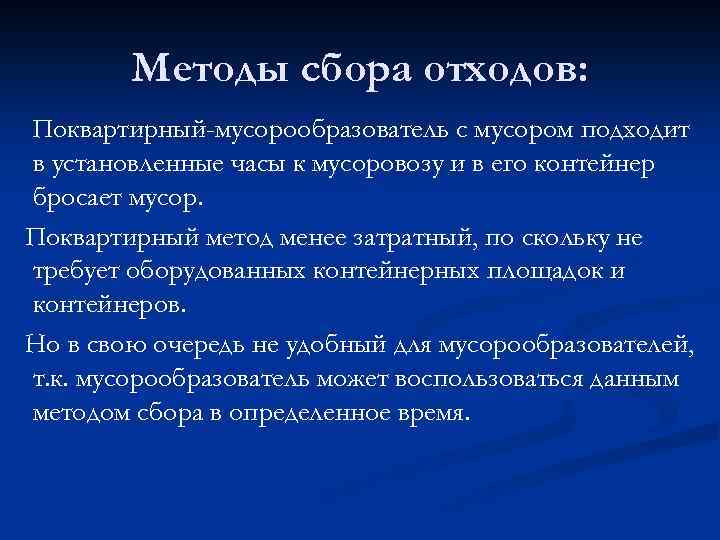 Методы сбора отходов:

Поквартирный-мусорообразователь с мусором подходит в установленные часы к мусоровозу и в его контейнер бросает мусор.

Поквартирный метод менее затратный, по скольку не требует оборудованных контейнерных площадок и контейнеров.

Но в свою очередь не удобный для мусорообразователей, т.к. мусорообразователь может воспользоваться данным методом сбора в определенное время.